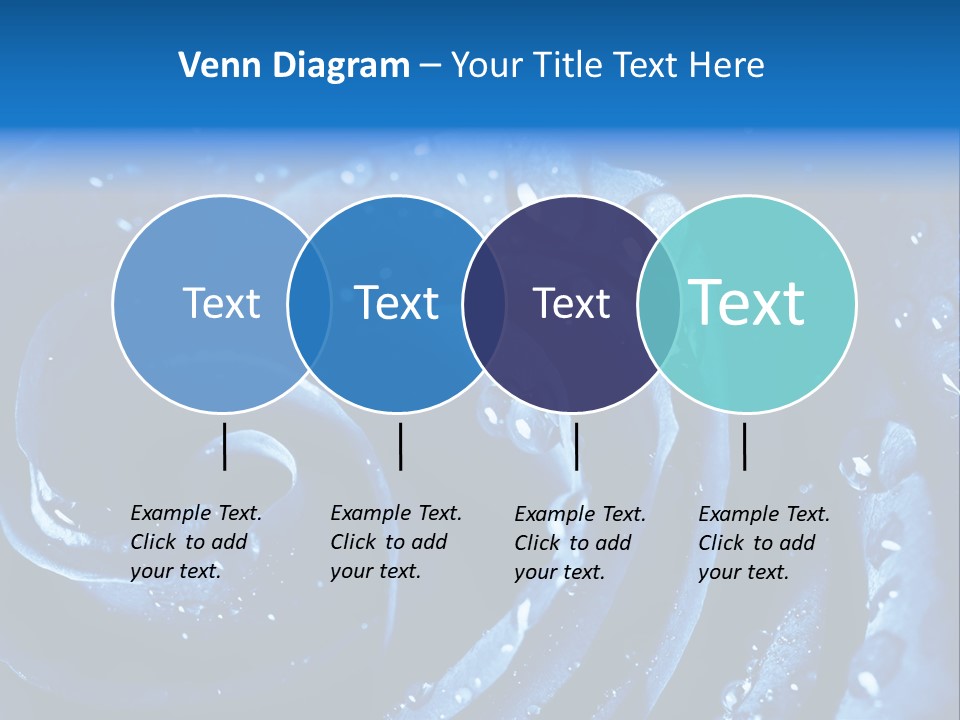 Venn Diagram – Your Title Text Here

Text

Text

Text

Text

Example Text. Click to add your text.

Example Text. Click to add your text.

Example Text. Click to add your text.

Example Text. Click to add your text.